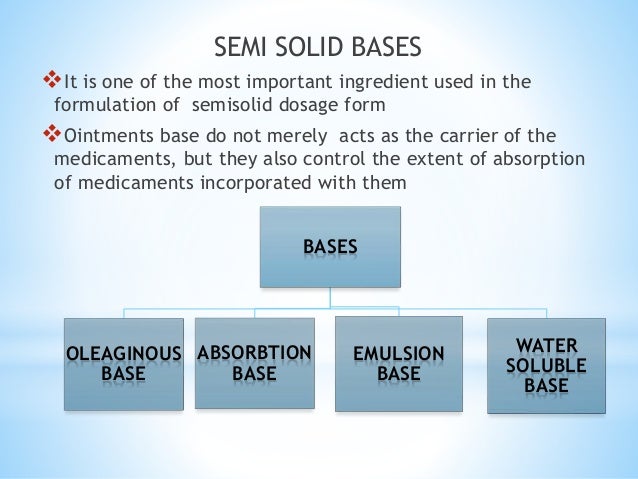 SEMI SOLID BASES

❖It is one of the most important ingredient used in the formulation of semisolid dosage form

❖Ointments base do not merely acts as the carrier of the medicaments, but they also control the extent of absorption of medicaments incorporated with them

BASES

OLEAGINOUS BASE

ABSORBTION BASE

EMULSION BASE

WATER SOLUBLE BASE